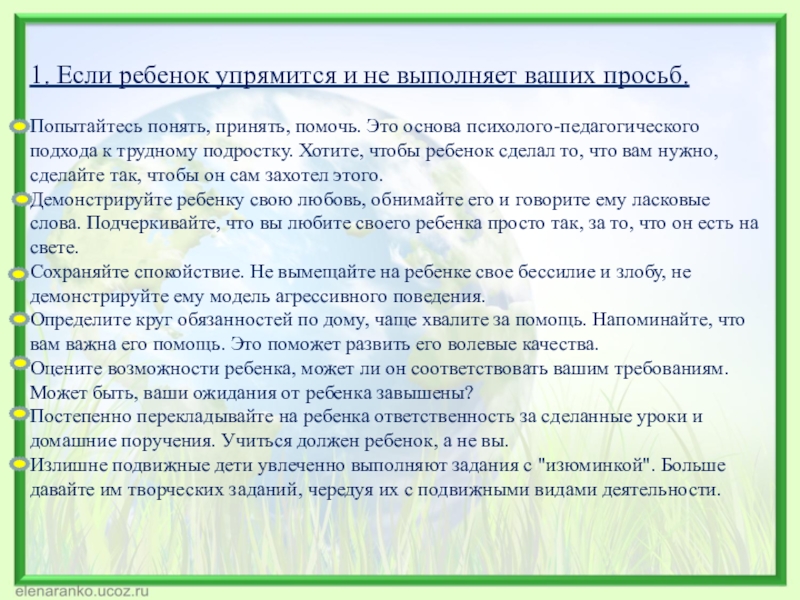 1. Если ребенок упрямится и не выполняет ваших просьб.

Попытайтесь понять, принять, помочь. Это основа психолого-педагогического подхода к трудному подростку. Хотите, чтобы ребенок сделал то, что вам нужно, сделайте так, чтобы он сам захотел этого.

Демонстрируйте ребенку свою любовь, обнимайте его и говорите ему ласковые слова. Подчеркивайте, что вы любите своего ребенка просто так, за то, что он есть на свете.

Сохраняйте спокойствие. Не вымещайте на ребенке свое бессилие и злобу, не демонстрируйте ему модель агрессивного поведения.

Определите круг обязанностей по дому, чаще хвалите за помощь. Напоминайте, что вам важна его помощь. Это поможет развить его волевые качества.

Оцените возможности ребенка, может ли он соответствовать вашим требованиям. Может быть, ваши ожидания от ребенка завышены?

Постепенно перекладывайте на ребенка ответственность за сделанные уроки и домашние поручения. Учиться должен ребенок, а не вы.

Излишне подвижные дети увлеченно выполняют задания с "изюминкой". Больше давайте им творческих заданий, чередуя их с подвижными видами деятельности.

elenaranko.ucoz.ru